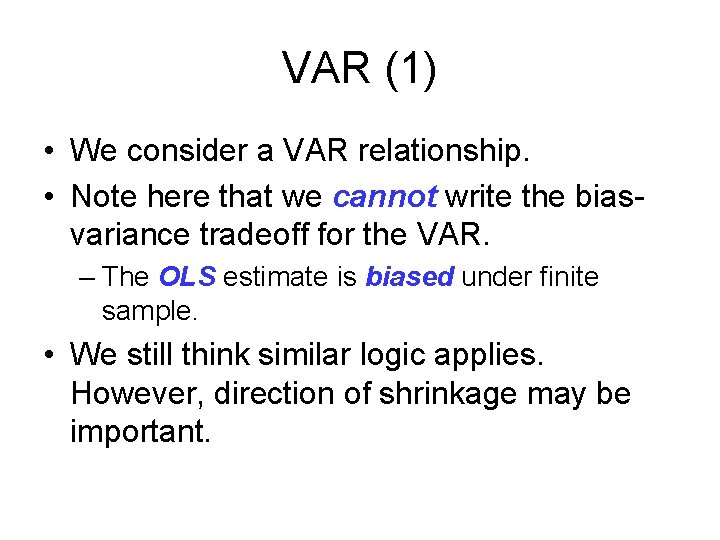 VAR (1)

• We consider a VAR relationship.

• Note here that we cannot write the bias-variance tradeoff for the VAR.

– The OLS estimate is biased under finite sample.

• We still think similar logic applies. However, direction of shrinkage may be important.